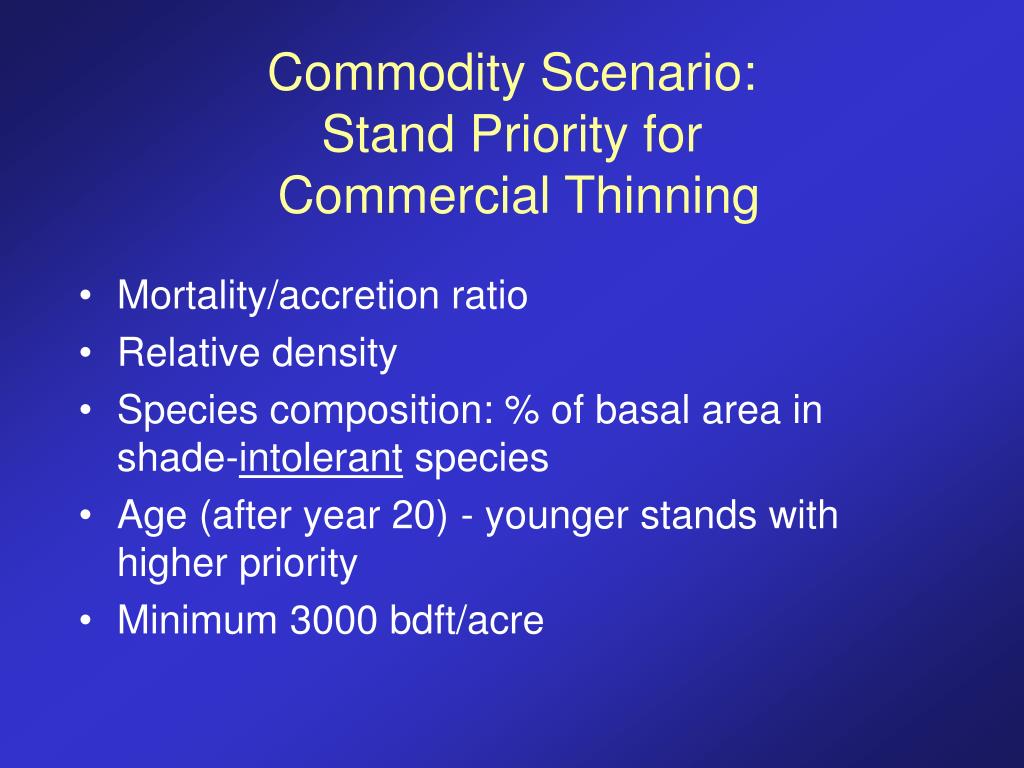 Commodity Scenario:
Stand Priority for
Commercial Thinning

• Mortality/accretion ratio
• Relative density
• Species composition: % of basal area in shade-intolerant species
• Age (after year 20) - younger stands with higher priority
• Minimum 3000 bdft/acre